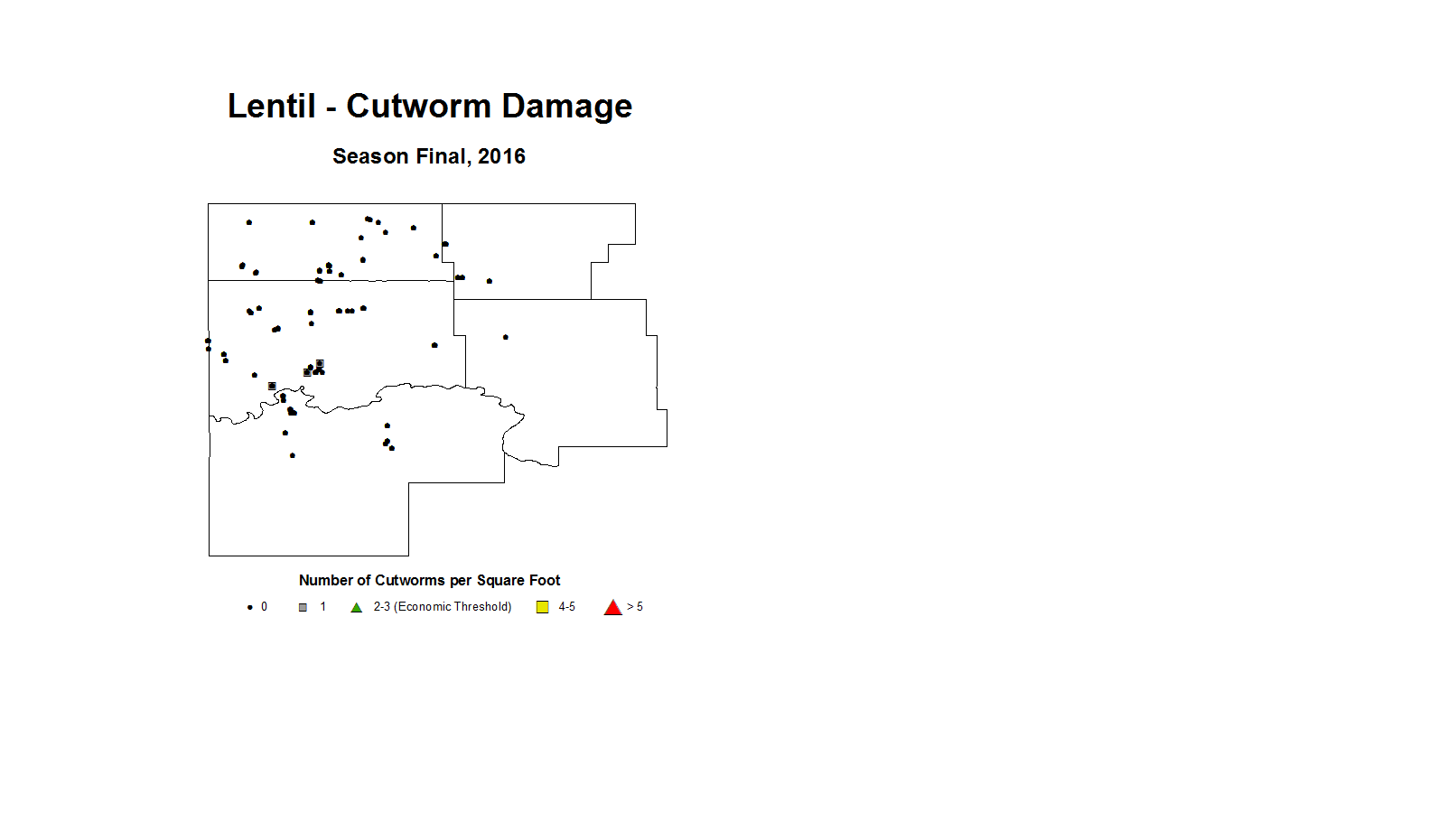 Lentil - Cutworm Damage

Season Final, 2016

Number of Cutworms per Square Foot

0  1  2-3 (Economic Threshold)  4-5  > 5